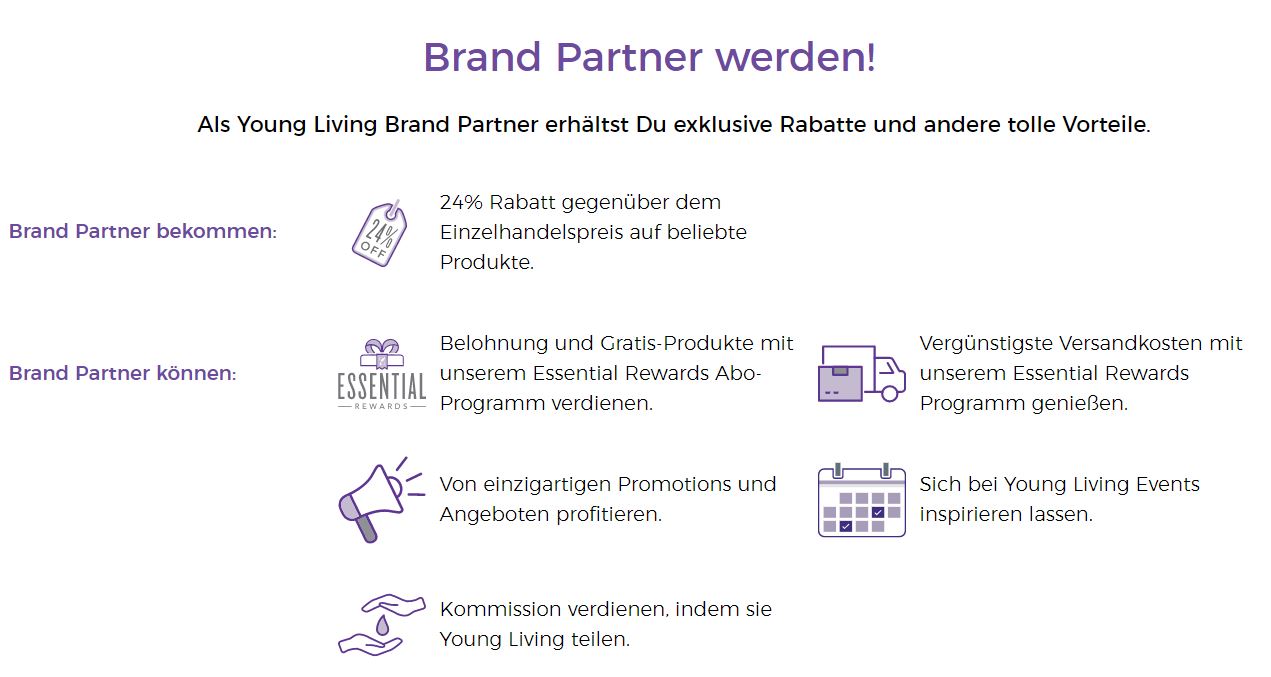 Brand Partner werden!

Als Young Living Brand Partner erhältst Du exklusive Rabatte und andere tolle Vorteile.

Brand Partner bekommen:

24% OFF

24% Rabatt gegenüber dem Einzelhandelspreis auf beliebte Produkte.

Brand Partner können:

ESSENTIAL REWARDS

Belohnung und Gratis-Produkte mit unserem Essential Rewards Abo-Programm verdienen.

Vergünstigste Versandkosten mit unserem Essential Rewards Programm genießen.

Von einzigartigen Promotions und Angeboten profitieren.

Sich bei Young Living Events inspirieren lassen.

Kommission verdienen, indem sie Young Living teilen.